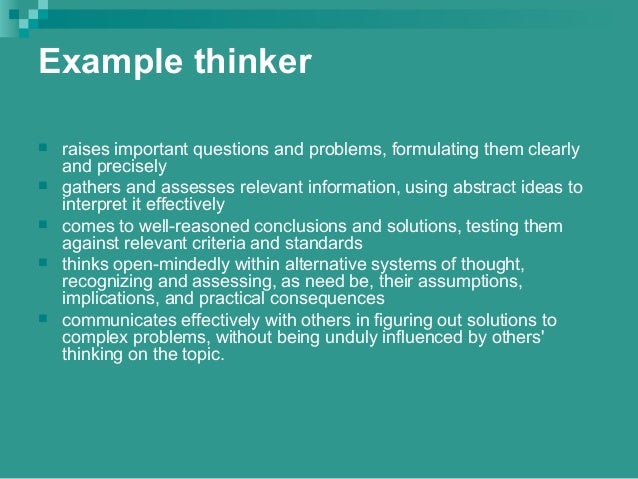 Example thinker

- raises important questions and problems, formulating them clearly and precisely
- gathers and assesses relevant information, using abstract ideas to interpret it effectively
- comes to well-reasoned conclusions and solutions, testing them against relevant criteria and standards
- thinks open-mindedly within alternative systems of thought, recognizing and assessing, as need be, their assumptions, implications, and practical consequences
- communicates effectively with others in figuring out solutions to complex problems, without being unduly influenced by others' thinking on the topic.